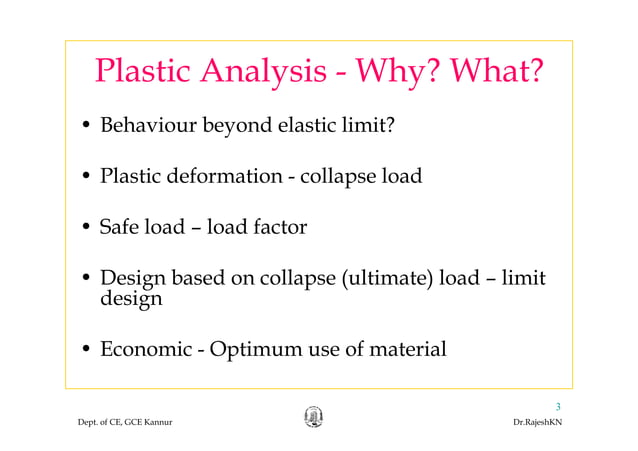 Plastic Analysis - Why? What?

• Behaviour beyond elastic limit?

• Plastic deformation - collapse load

• Safe load – load factor

• Design based on collapse (ultimate) load – limit design

• Economic - Optimum use of material

3

Dept. of CE, GCE Kannur

Dr.RajeshKN